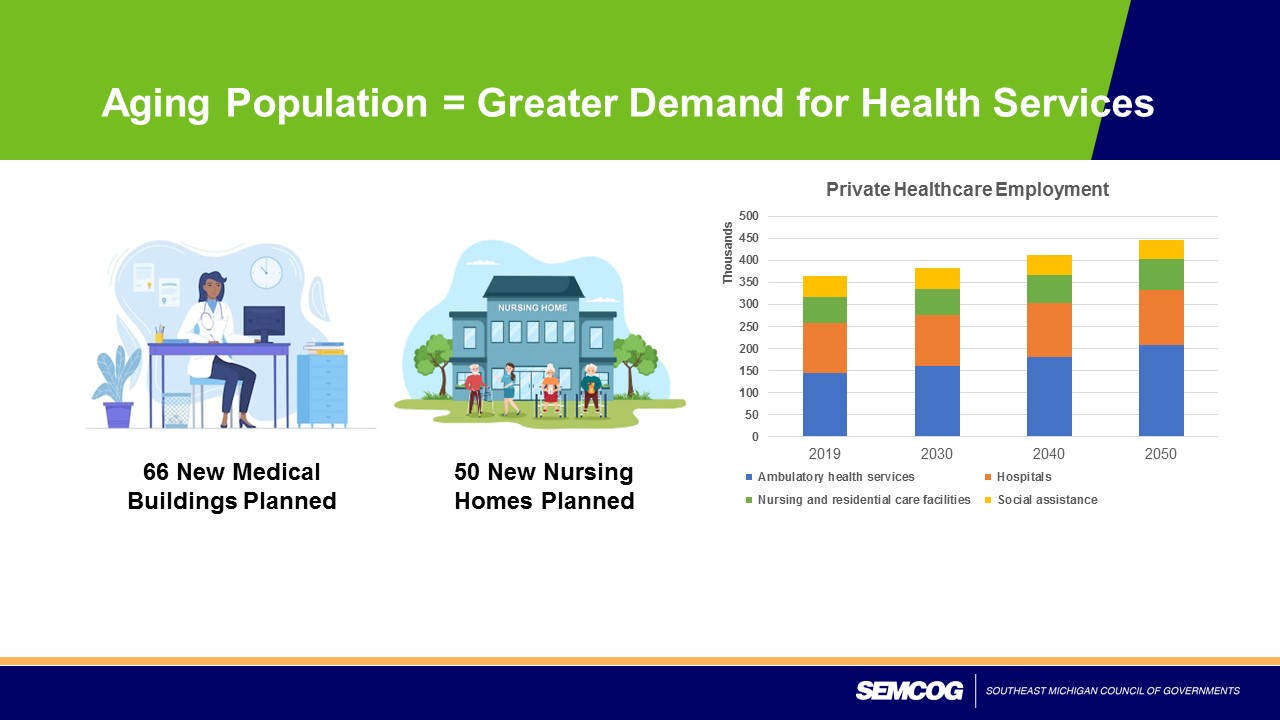 Aging Population = Greater Demand for Health Services

NURSING HOME

66 New Medical Buildings Planned

50 New Nursing Homes Planned

Private Healthcare Employment

Thousands

500
450
400
350
300
250
200
150
100
50
0

2019 2030 2040 2050

Ambulatory health services
Hospitals
Nursing and residential care facilities
Social assistance

SEMCOG SOUTHEAST MICHIGAN COUNCIL OF GOVERNMENTS